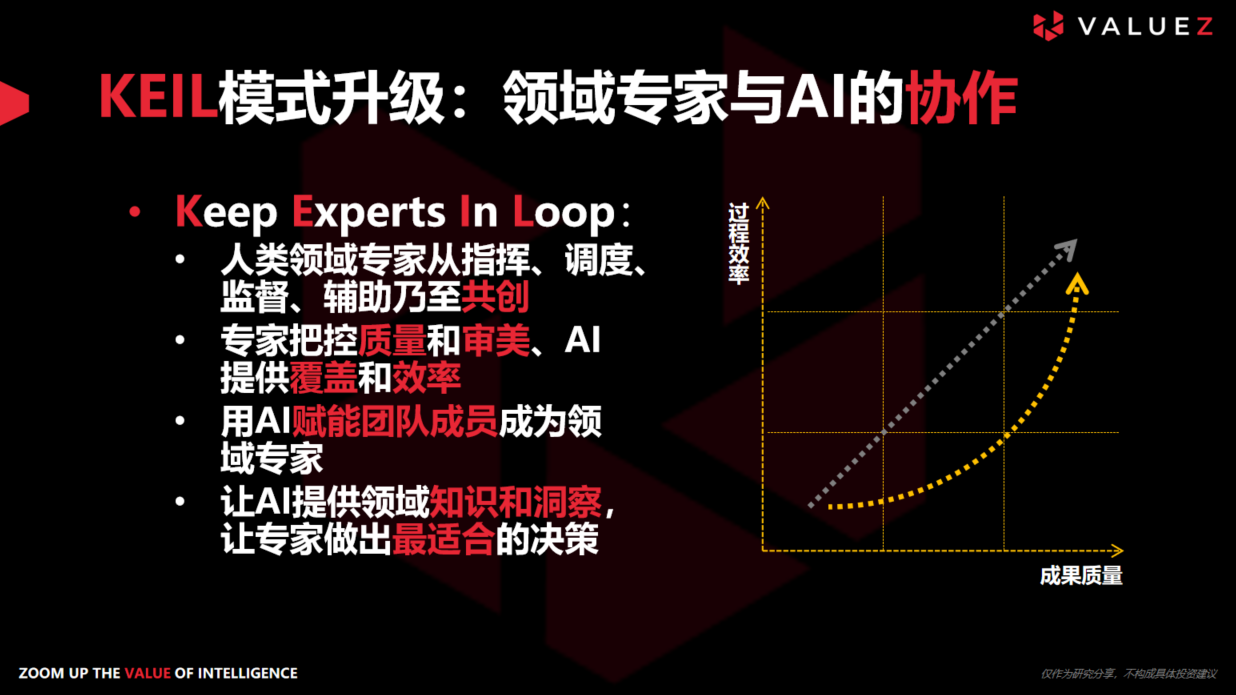 VALUEZ

KEIL模式升级：领域专家与AI的协作

• Keep Experts In Loop：
  • 人类领域专家从指挥、调度、监督、辅助乃至共创
  • 专家把控质量和审美、AI提供覆盖和效率
  • 用AI赋能团队成员成为领域专家
  • 让AI提供领域知识和洞察，让专家做出最适合的决策

过程效率

成果质量

ZOOM UP THE VALUE OF INTELLIGENCE

仅作为研究分享，不构成具体投资建议